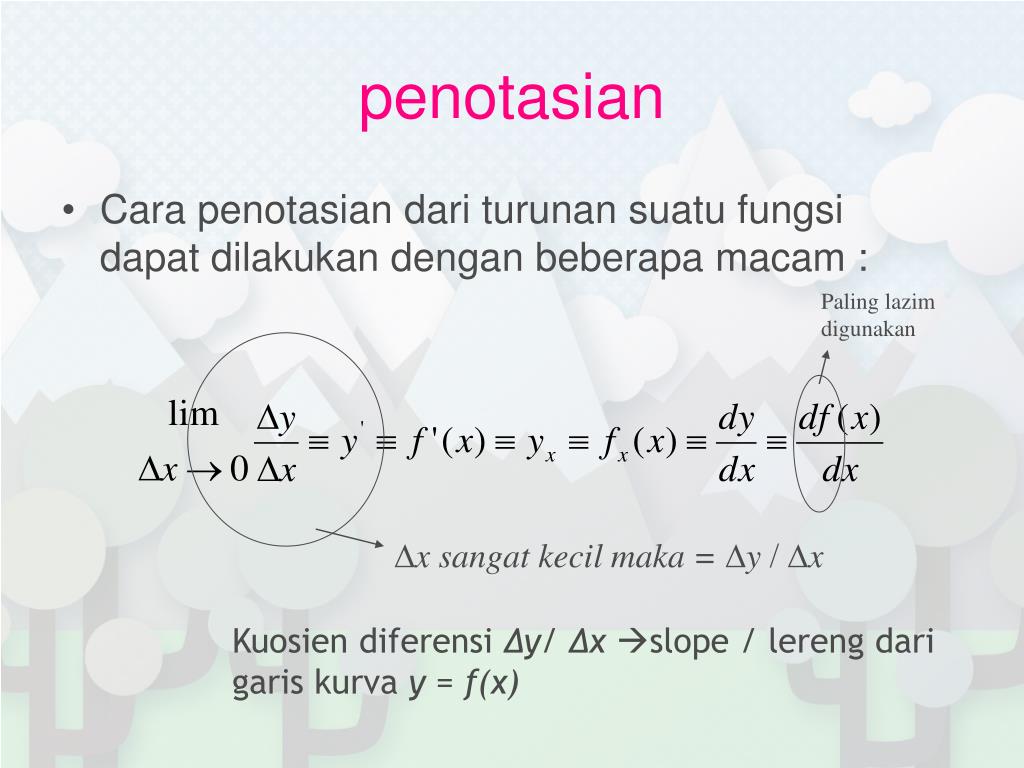 penotasian

• Cara penotasian dari turunan suatu fungsi dapat dilakukan dengan beberapa macam :

Paling lazim digunakan

$\lim_{\Delta x \to 0} \frac{\Delta y}{\Delta x} \equiv y' \equiv f'(x) \equiv y_x \equiv f_x(x) \equiv \frac{dy}{dx} \equiv \frac{df(x)}{dx}$

$\Delta x$ sangat kecil maka = $\Delta y / \Delta x$

Kuosien diferensi $\Delta y / \Delta x$ →slope / lereng dari garis kurva $y = f(x)$